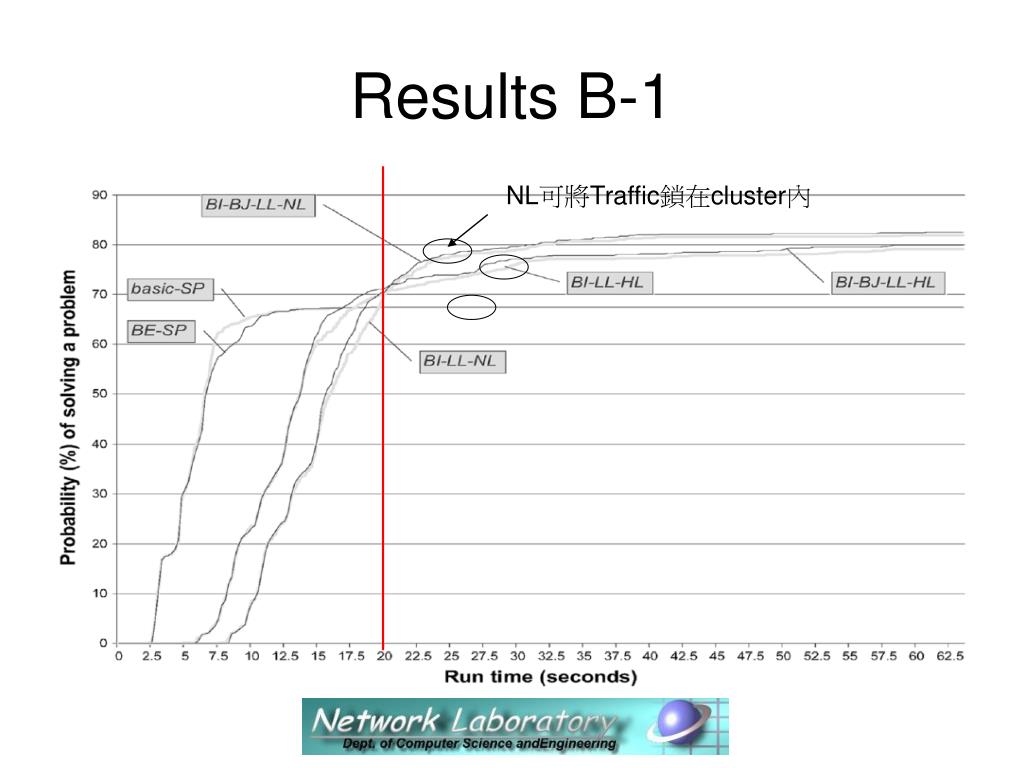 Results B-1

NL可將Traffic鎖在cluster內

BI-BJ-LL-NL
basic-SP
BE-SP
BI-LL-HL
BI-BJ-LL-HL
BI-LL-NL

Probability (%) of solving a problem

90
80
70
60
50
40
30
20
10
0

0 2.5 5 7.5 10 12.5 15 17.5 20 22.5 25 27.5 30 32.5 35 37.5 40 42.5 45 47.5 50 52.5 55 57.5 60 62.5

Run time (seconds)

Network Laboratory
Dept. of Computer Science andEngineering